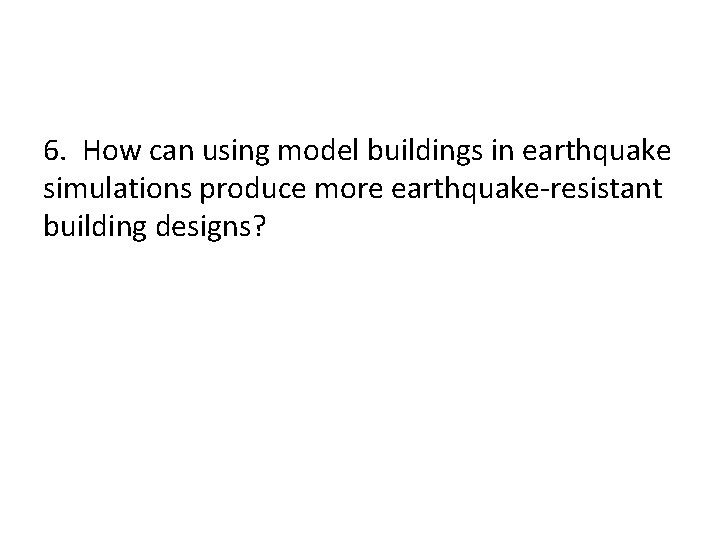 6. How can using model buildings in earthquake simulations produce more earthquake-resistant building designs?